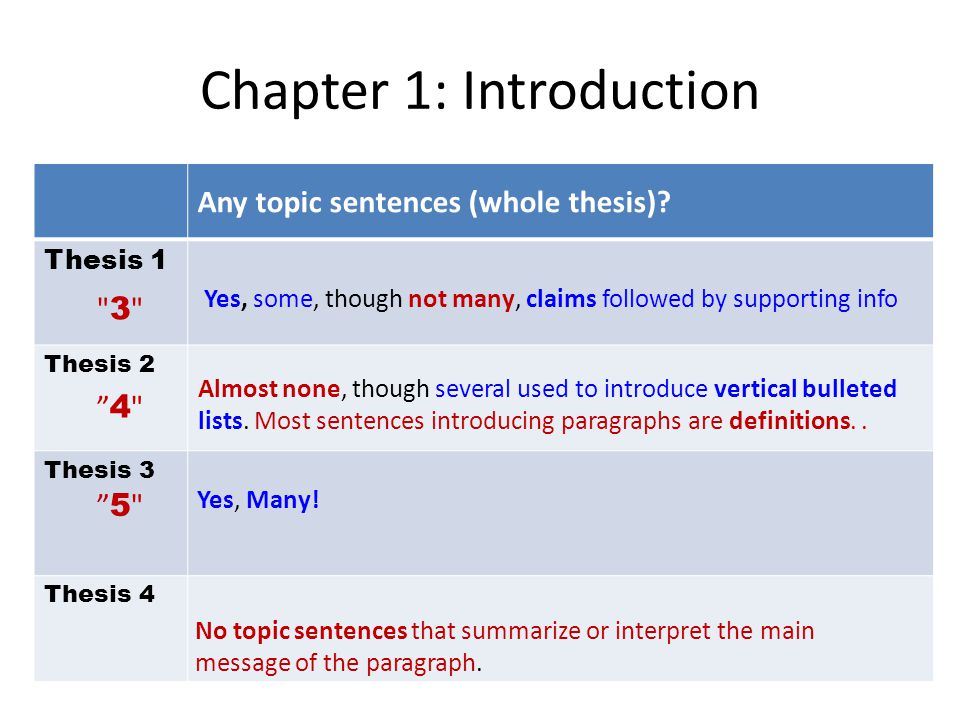 Chapter 1: Introduction

|  | Any topic sentences (whole thesis)? |
|---|---|
| Thesis 1 "3" | Yes, some, though not many, claims followed by supporting info |
| Thesis 2 ”4" | Almost none, though several used to introduce vertical bulleted lists. Most sentences introducing paragraphs are definitions. . |
| Thesis 3 ”5" | Yes, Many! |
| Thesis 4 | No topic sentences that summarize or interpret the main message of the paragraph. |